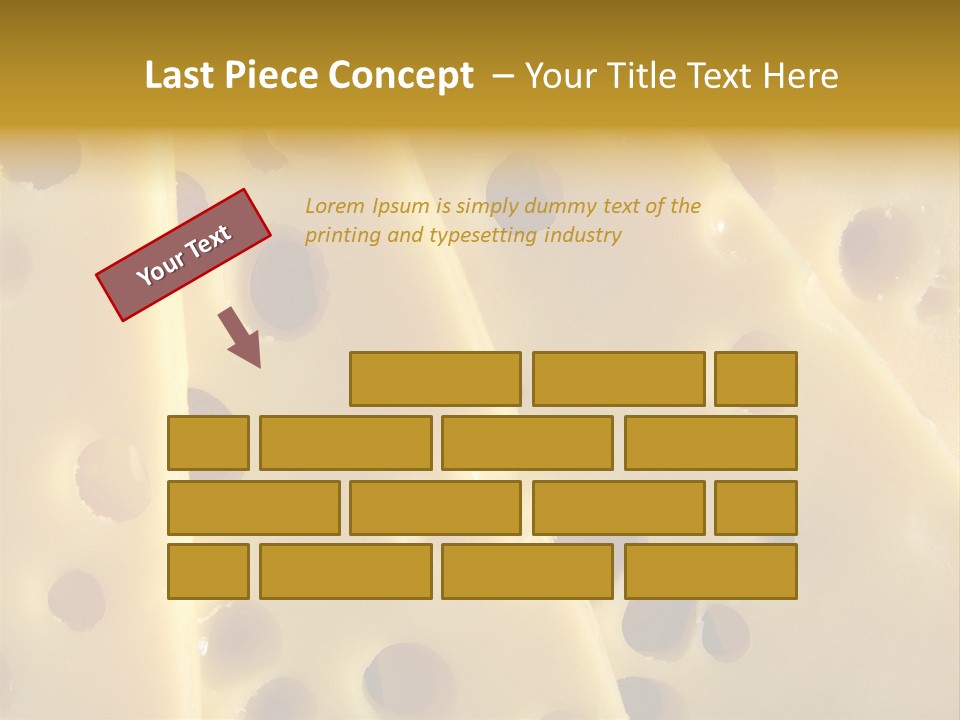 Last Piece Concept – Your Title Text Here

Your Text

Lorem Ipsum is simply dummy text of the printing and typesetting industry